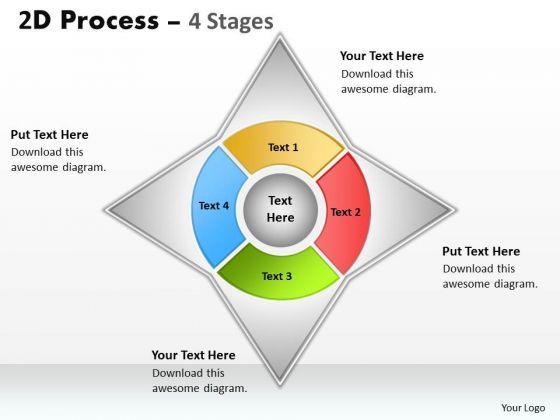 2D Process – 4 Stages

Your Text Here
Download this awesome diagram.

Put Text Here
Download this awesome diagram.

Text 1

Text 4

Text Here

Text 2

Text 3

Put Text Here
Download this awesome diagram.

Your Text Here
Download this awesome diagram.

Your Logo